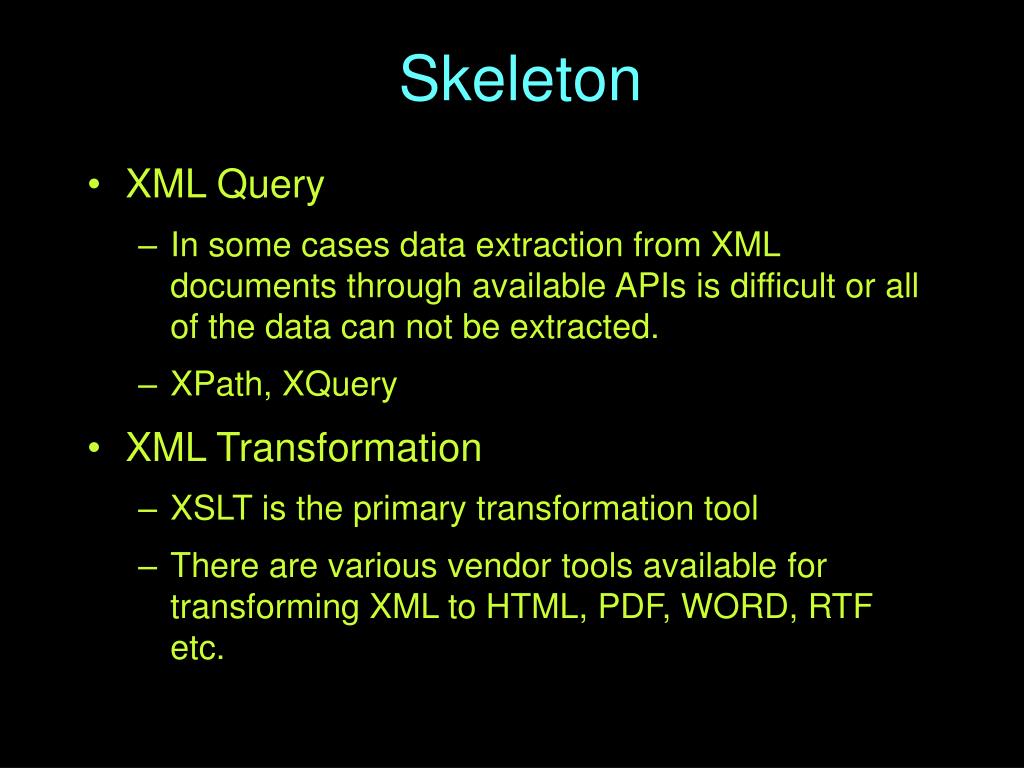 Skeleton

• XML Query
– In some cases data extraction from XML documents through available APIs is difficult or all of the data can not be extracted.
– XPath, XQuery
• XML Transformation
– XSLT is the primary transformation tool
– There are various vendor tools available for transforming XML to HTML, PDF, WORD, RTF etc.